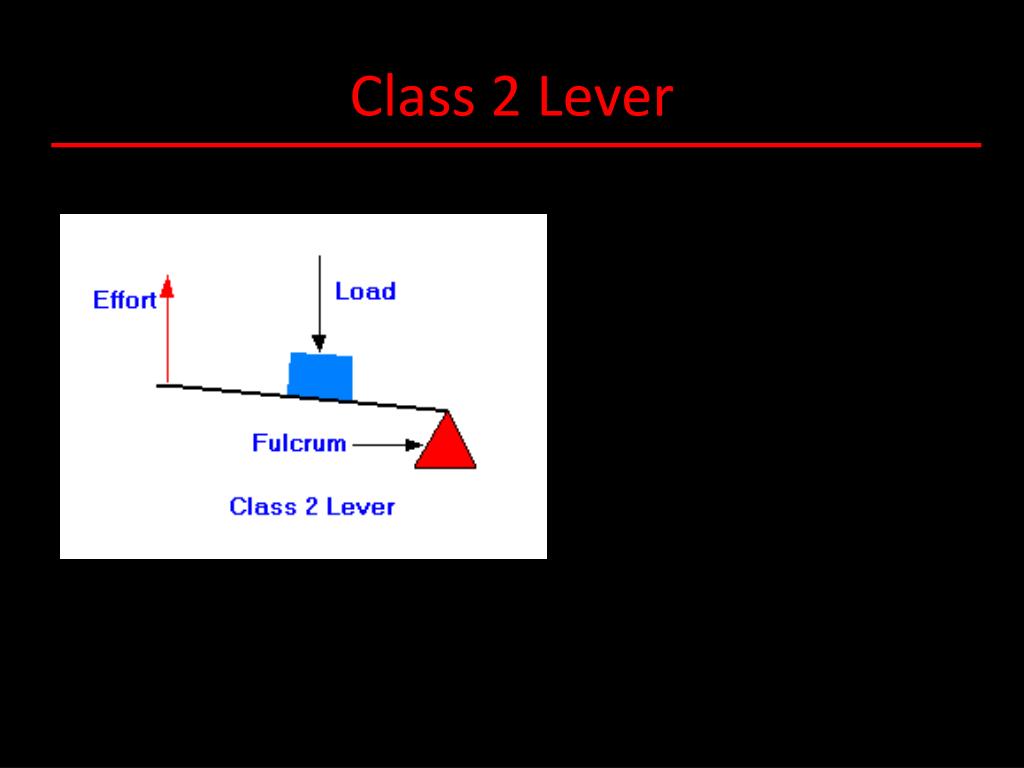 Class 2 Lever

Effort

Load

Fulcrum

Class 2 Lever